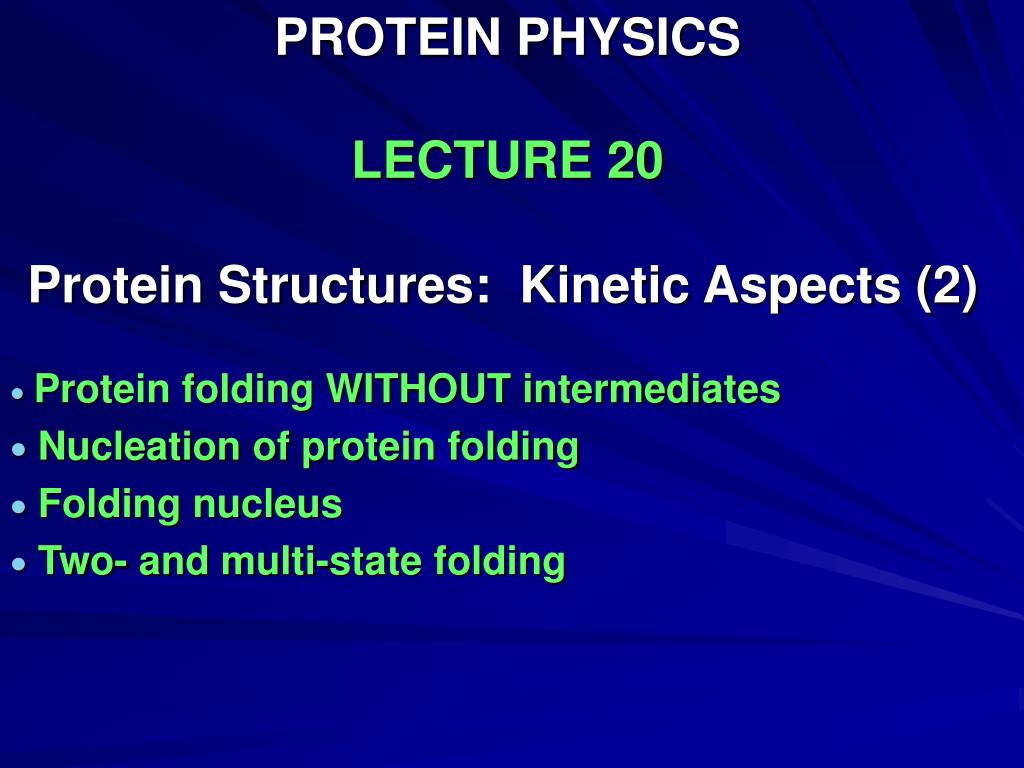 PROTEIN PHYSICS

LECTURE 20

Protein Structures: Kinetic Aspects (2)

• Protein folding WITHOUT intermediates
• Nucleation of protein folding
• Folding nucleus
• Two- and multi-state folding